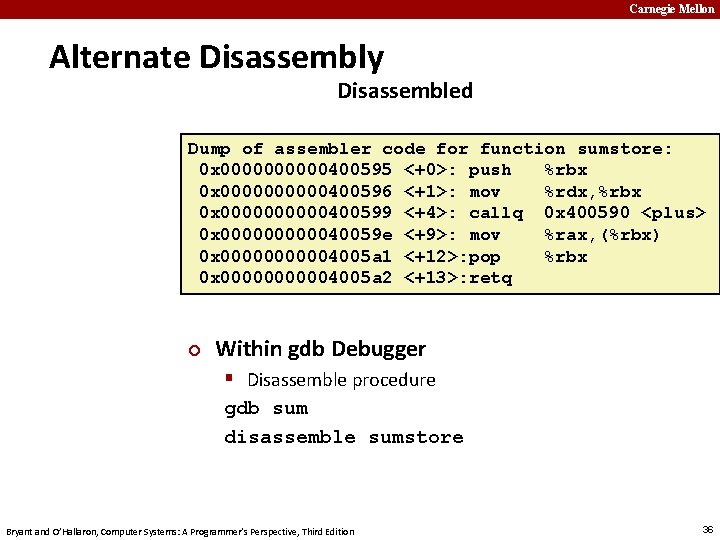 Carnegie Mellon

Alternate Disassembly

Disassembled

Dump of assembler code for function sumstore:
0x0000000000400595 <+0>: push %rbx
0x0000000000400596 <+1>: mov %rdx,%rbx
0x0000000000400599 <+4>: callq 0x400590 <plus>
0x000000000040059e <+9>: mov %rax,(%rbx)
0x00000000004005a1 <+12>:pop %rbx
0x00000000004005a2 <+13>:retq

Within gdb Debugger

Disassemble procedure

gdb sum

disassemble sumstore

Bryant and O'Hallaron, Computer Systems: A Programmer's Perspective, Third Edition

36